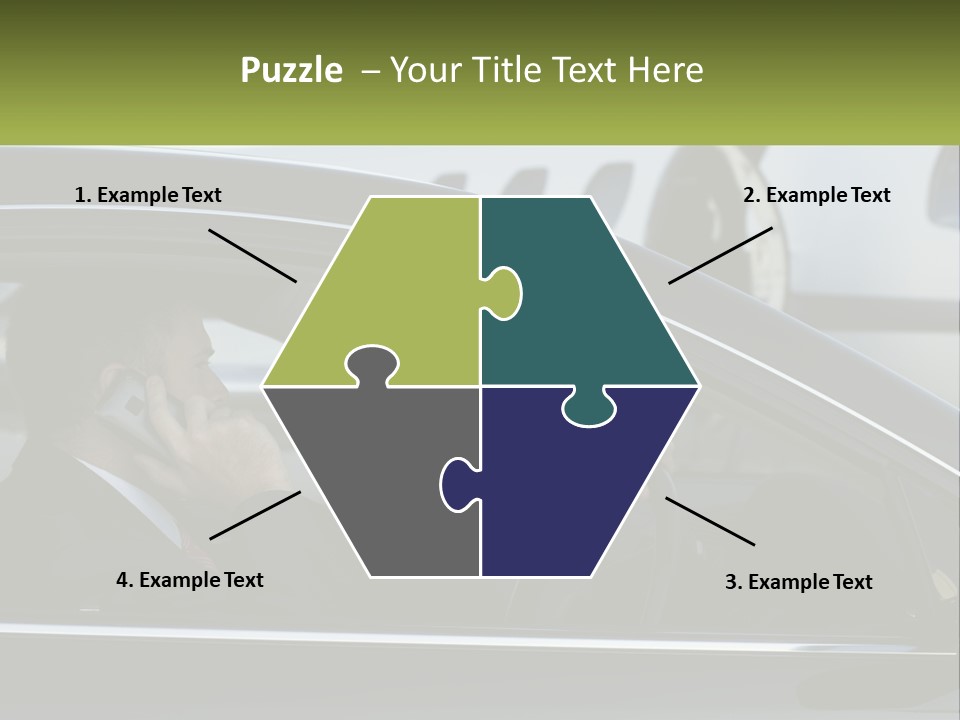 Puzzle – Your Title Text Here

1. Example Text

2. Example Text

4. Example Text

3. Example Text